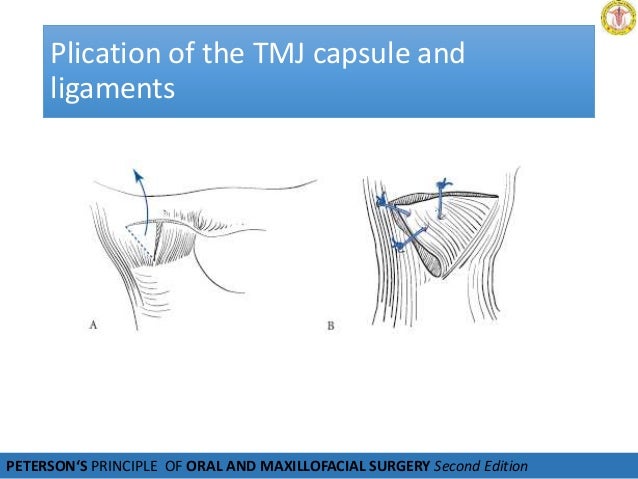 Plication of the TMJ capsule and ligaments

A

B

PETERSON'S PRINCIPLE OF ORAL AND MAXILLOFACIAL SURGERY Second Edition